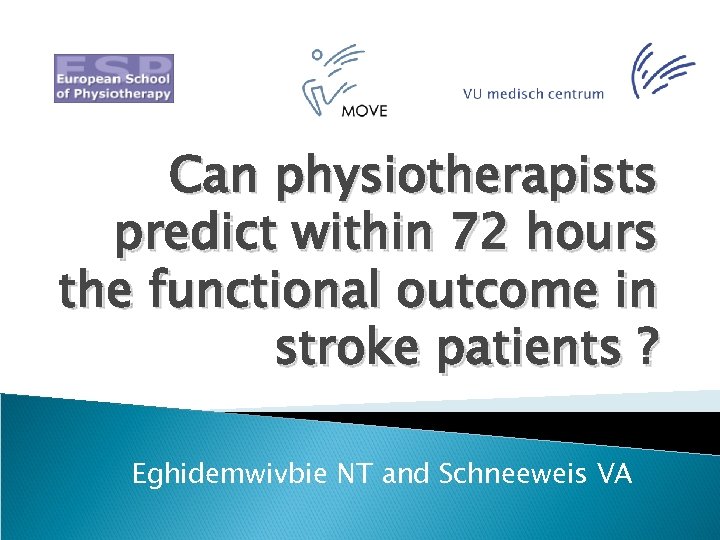 ESP
European School of Physiotherapy

MOVE

VU medisch centrum

Can physiotherapists predict within 72 hours the functional outcome in stroke patients ?

Eghidemwivbie NT and Schneeweis VA